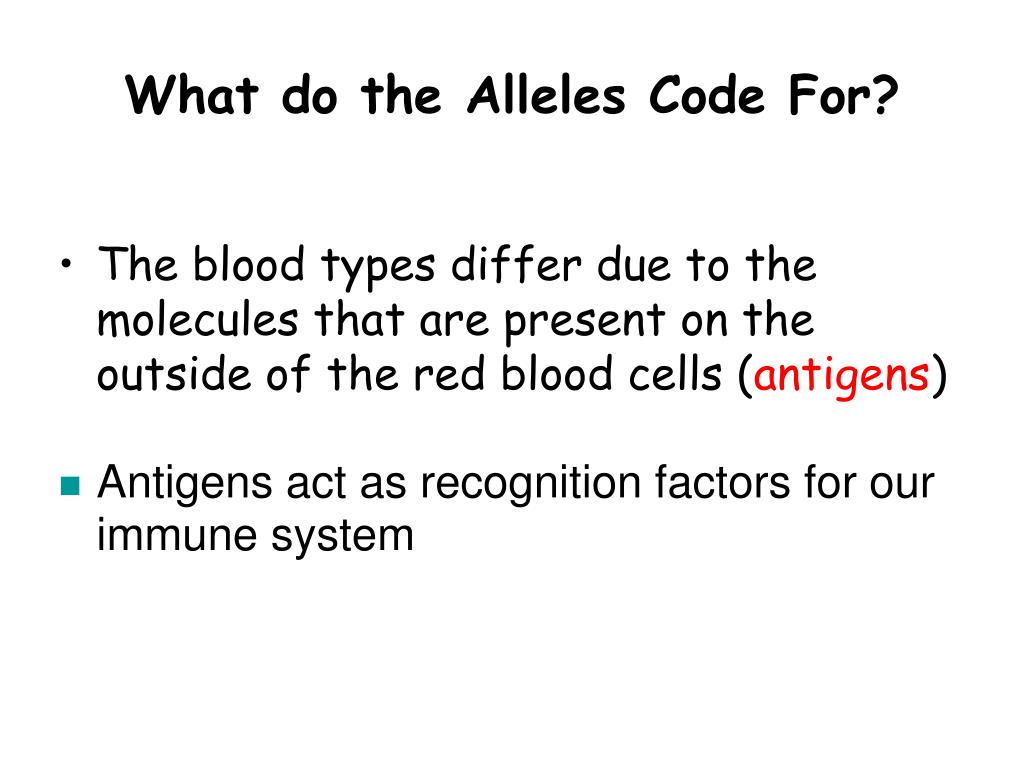 What do the Alleles Code For?

• The blood types differ due to the molecules that are present on the outside of the red blood cells (antigens)

▪ Antigens act as recognition factors for our immune system